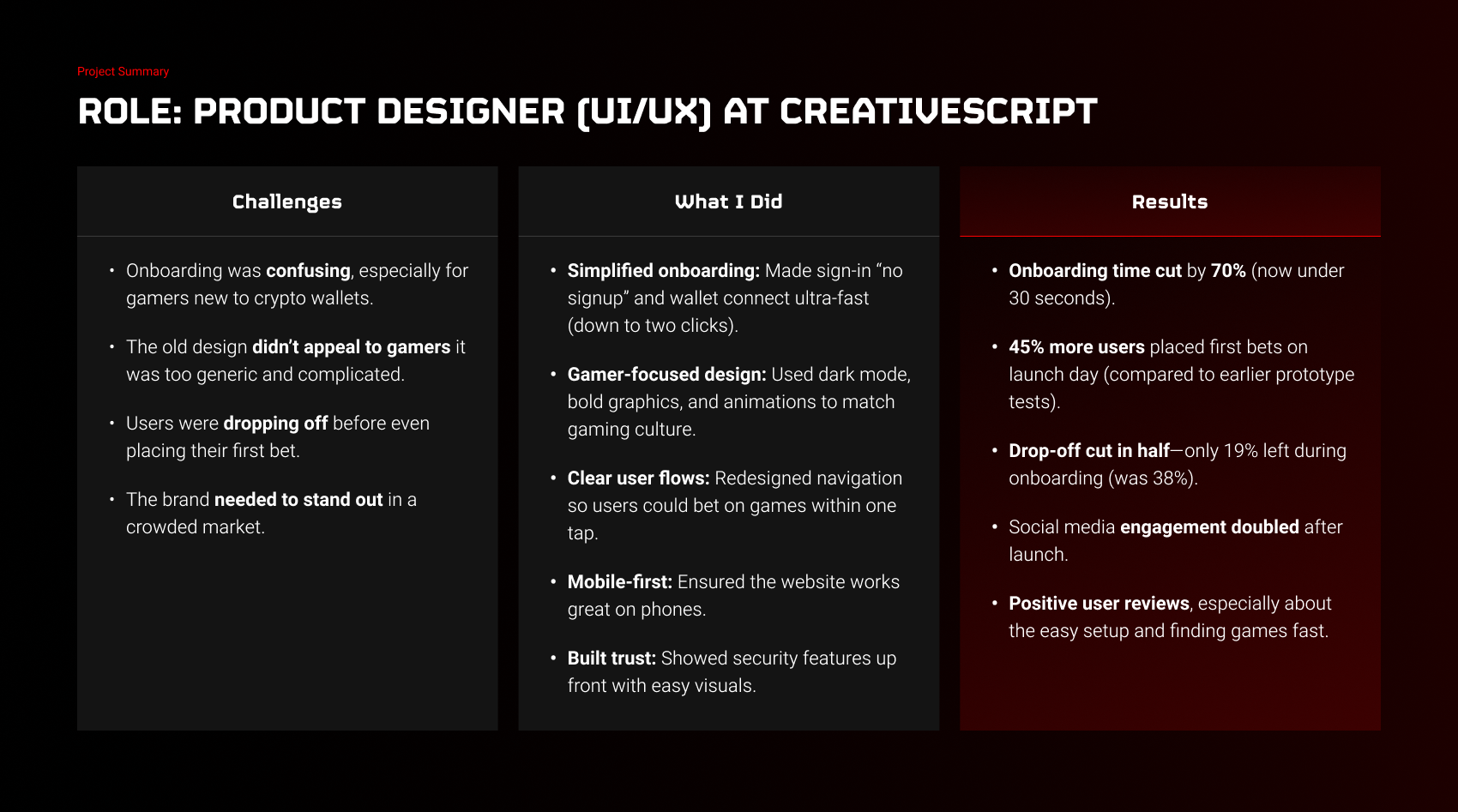 Project Summary

ROLE: PRODUCT DESIGNER (UI/UX) AT CREATIVESCRIPT

Challenges

• Onboarding was confusing, especially for gamers new to crypto wallets.

• The old design didn't appeal to gamers it was too generic and complicated.

• Users were dropping off before even placing their first bet.

• The brand needed to stand out in a crowded market.

What I Did

• Simplified onboarding: Made sign-in "no signup" and wallet connect ultra-fast (down to two clicks).

• Gamer-focused design: Used dark mode, bold graphics, and animations to match gaming culture.

• Clear user flows: Redesigned navigation so users could bet on games within one tap.

• Mobile-first: Ensured the website works great on phones.

• Built trust: Showed security features up front with easy visuals.

Results

• Onboarding time cut by 70% (now under 30 seconds).

• 45% more users placed first bets on launch day (compared to earlier prototype tests).

• Drop-off cut in half—only 19% left during onboarding (was 38%).

• Social media engagement doubled after launch.

• Positive user reviews, especially about the easy setup and finding games fast.